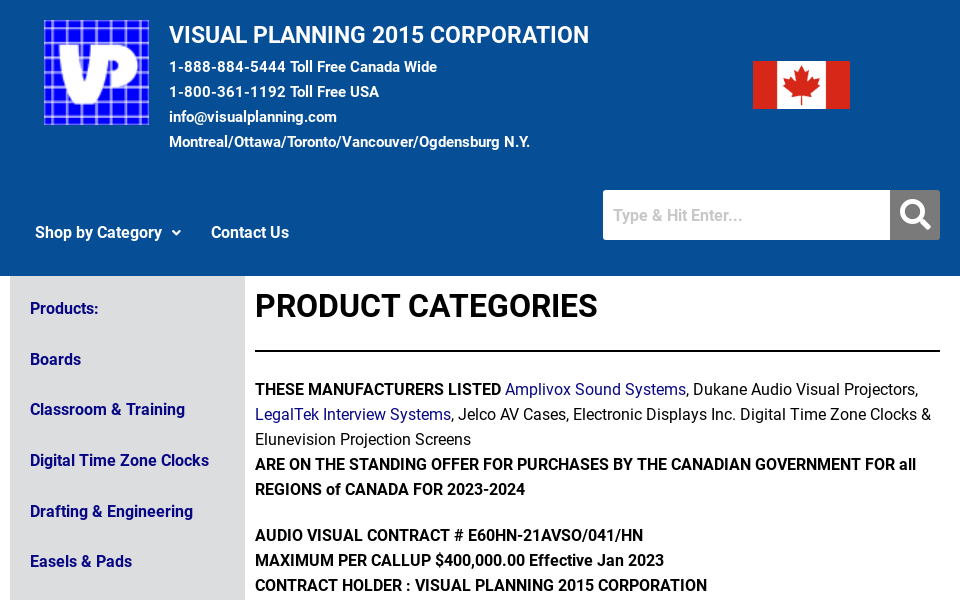 VP

VISUAL PLANNING 2015 CORPORATION
1-888-884-5444 Toll Free Canada Wide
1-800-361-1192 Toll Free USA
info@visualplanning.com
Montreal/Ottawa/Toronto/Vancouver/Ogdensburg N.Y.

Shop by Category
Contact Us

Type & Hit Enter...

Products:
Boards
Classroom & Training
Digital Time Zone Clocks
Drafting & Engineering
Easels & Pads

PRODUCT CATEGORIES

THESE MANUFACTURERS LISTED Amplivox Sound Systems, Dukane Audio Visual Projectors, LegalTek Interview Systems, Jelco AV Cases, Electronic Displays Inc. Digital Time Zone Clocks & Elunevision Projection Screens
ARE ON THE STANDING OFFER FOR PURCHASES BY THE CANADIAN GOVERNMENT FOR all REGIONS of CANADA FOR 2023-2024

AUDIO VISUAL CONTRACT # E60HN-21AVSO/041/HN
MAXIMUM PER CALLUP $400,000.00 Effective Jan 2023
CONTRACT HOLDER : VISUAL PLANNING 2015 CORPORATION